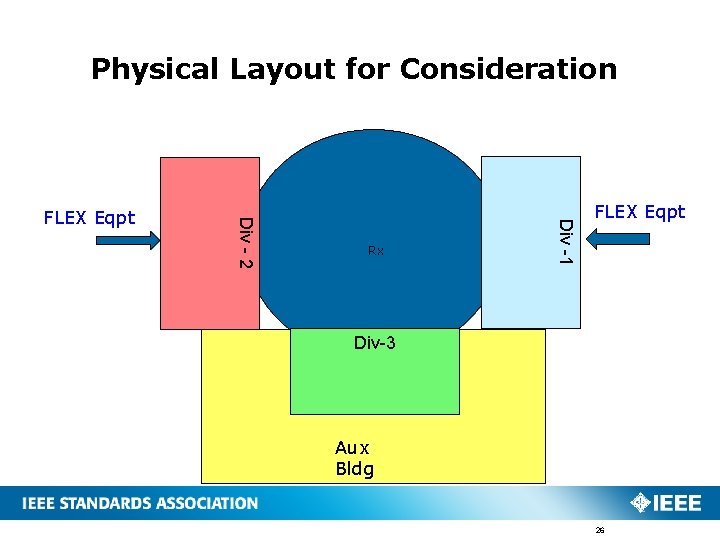 Physical Layout for Consideration

FLEX Eqpt

Div - 2

Rx

Div -1

FLEX Eqpt

Div-3

Aux
Bldg

IEEE STANDARDS ASSOCIATION

IEEE

26